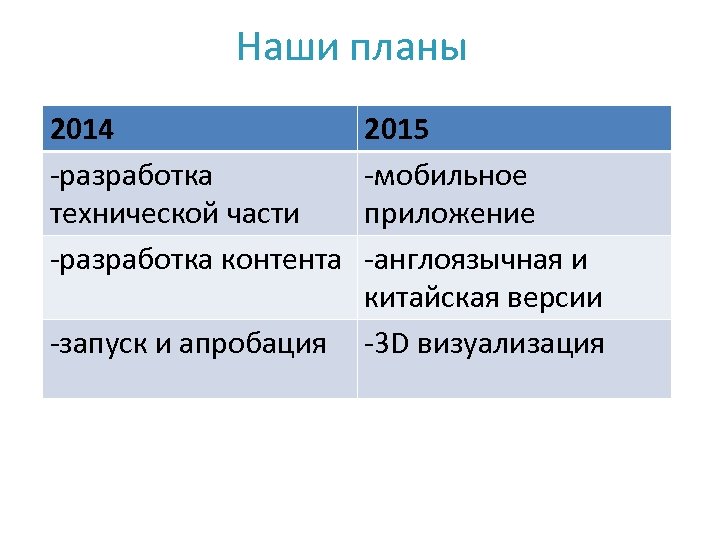 Наши планы

| 2014 | 2015 |
|---|---|
| -разработка технической части | -мобильное приложение |
| -разработка контента | -англоязычная и китайская версии |
| -запуск и апробация | -3D визуализация |